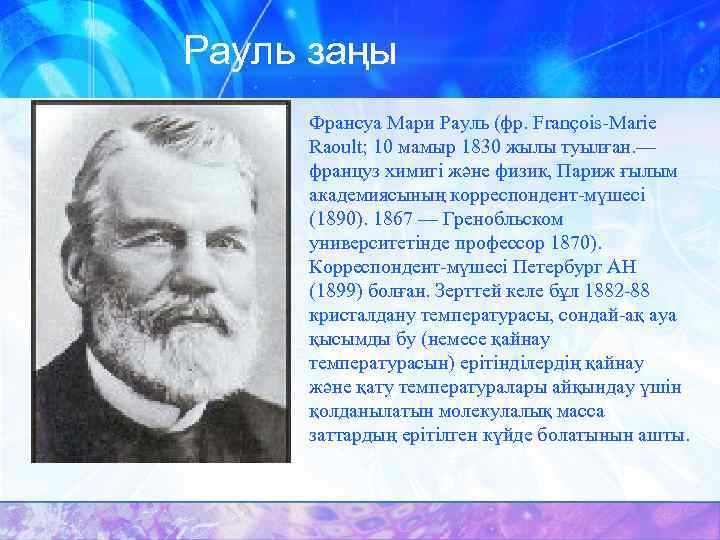 Рауль заңы

Франсуа Мари Рауль (фр. François-Marie Raoult; 10 мамыр 1830 жылы туылған.— француз химигі және физик, Париж ғылым академиясының корреспондент-мүшесі (1890). 1867 — Гренобльском университетінде профессор 1870). Корреспондент-мүшесі Петербург АН (1899) болған. Зерттей келе бұл 1882-88 кристалдану температурасы, сондай-ақ ауа қысымды бу (немесе қайнау температурасын) ерітінділердің қайнау және қату температуралары айқындау үшін қолданылатын молекулалық масса заттардың ерітілген күйде болатынын ашты.